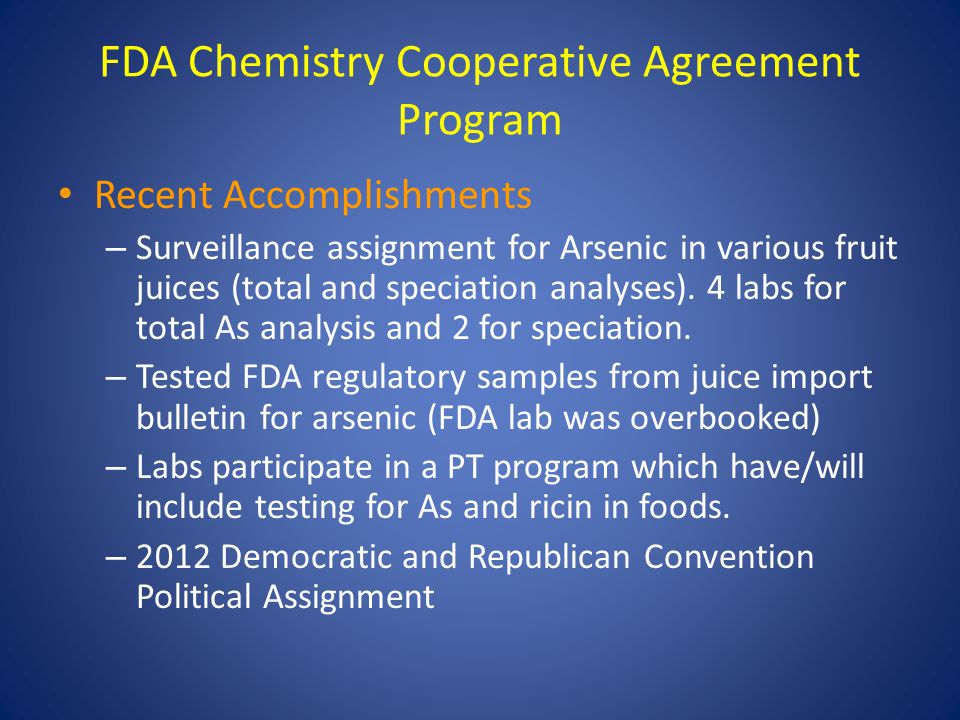 FDA Chemistry Cooperative Agreement Program

• Recent Accomplishments
– Surveillance assignment for Arsenic in various fruit juices (total and speciation analyses). 4 labs for total As analysis and 2 for speciation.
– Tested FDA regulatory samples from juice import bulletin for arsenic (FDA lab was overbooked)
– Labs participate in a PT program which have/will include testing for As and ricin in foods.
– 2012 Democratic and Republican Convention Political Assignment